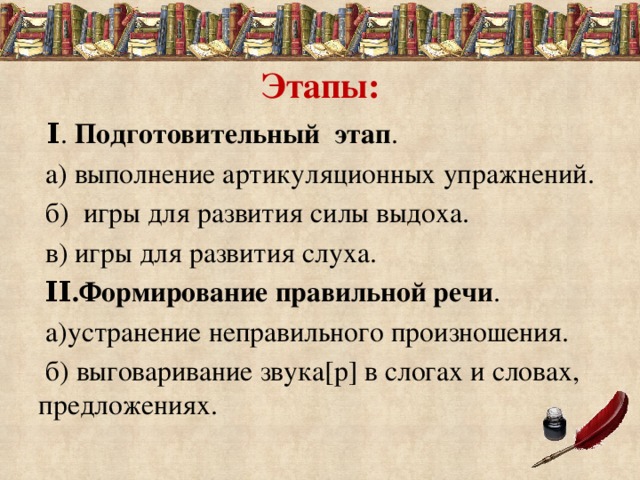 Этапы:

I. Подготовительный этап.

а) выполнение артикуляционных упражнений.

б) игры для развития силы выдоха.

в) игры для развития слуха.

II.Формирование правильной речи.

а)устранение неправильного произношения.

б) выговаривание звука[р] в слогах и словах, предложениях.